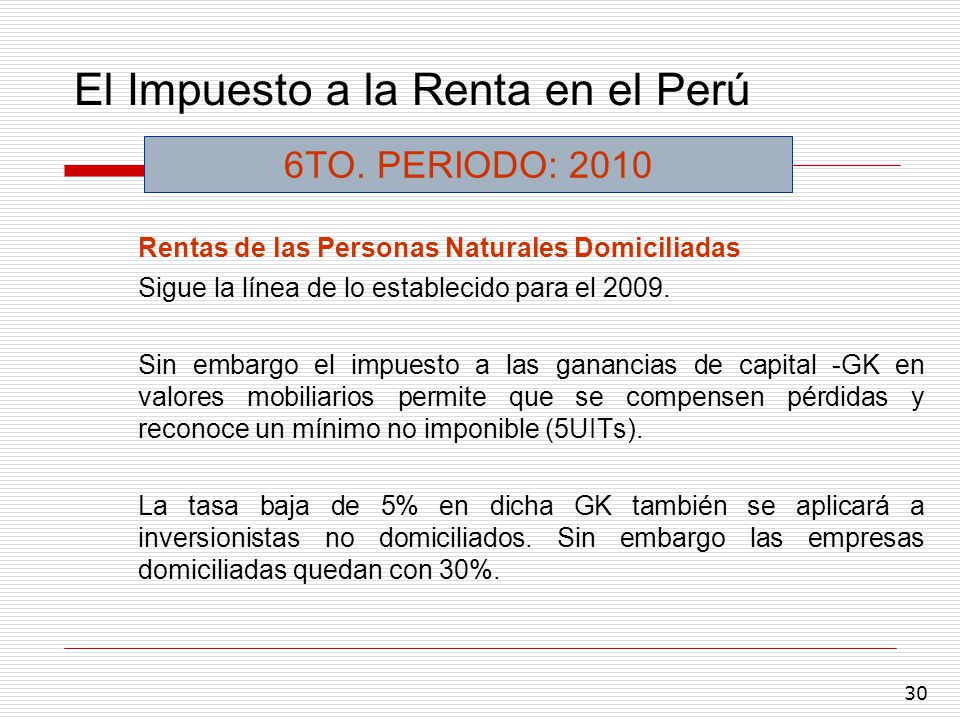 El Impuesto a la Renta en el Perú

6TO. PERIODO: 2010

Rentas de las Personas Naturales Domiciliadas

Sigue la línea de lo establecido para el 2009.

Sin embargo el impuesto a las ganancias de capital -GK en valores mobiliarios permite que se compensen pérdidas y reconoce un mínimo no imponible (5UITs).

La tasa baja de 5% en dicha GK también se aplicará a inversionistas no domiciliados. Sin embargo las empresas domiciliadas quedan con 30%.

30